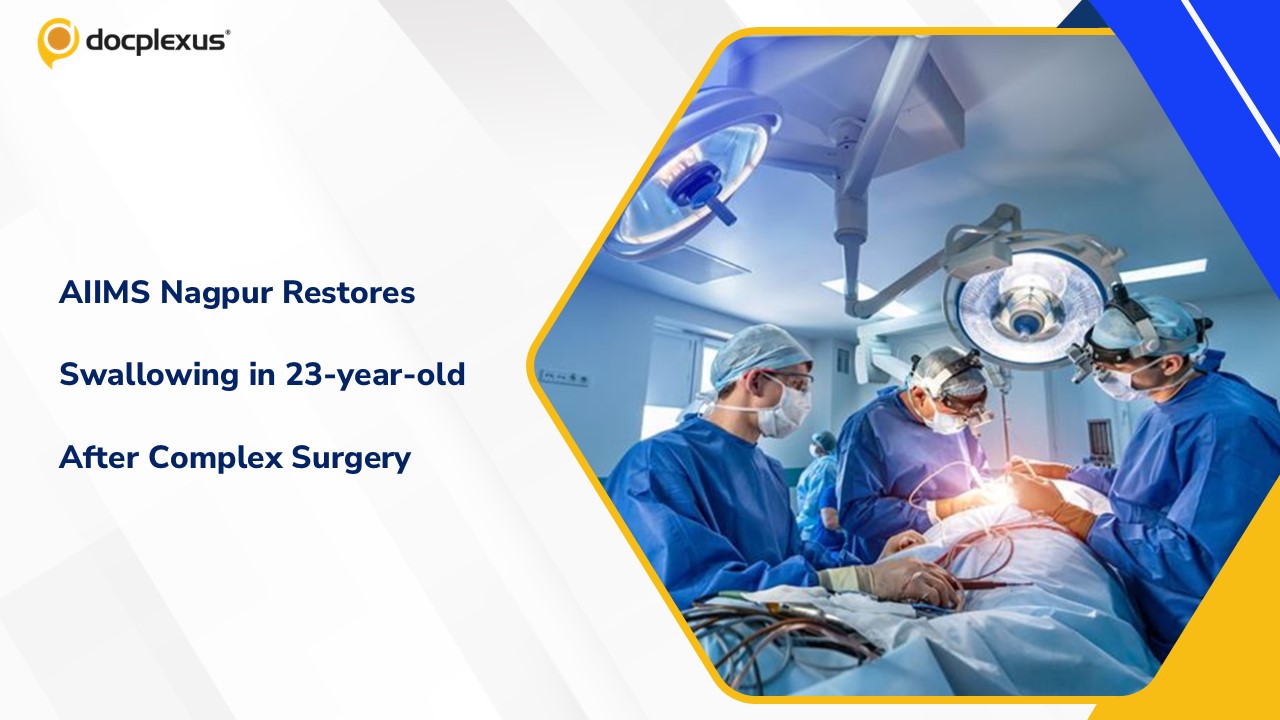 docplexus®

AIIMS Nagpur Restores

Swallowing in 23-year-old

After Complex Surgery